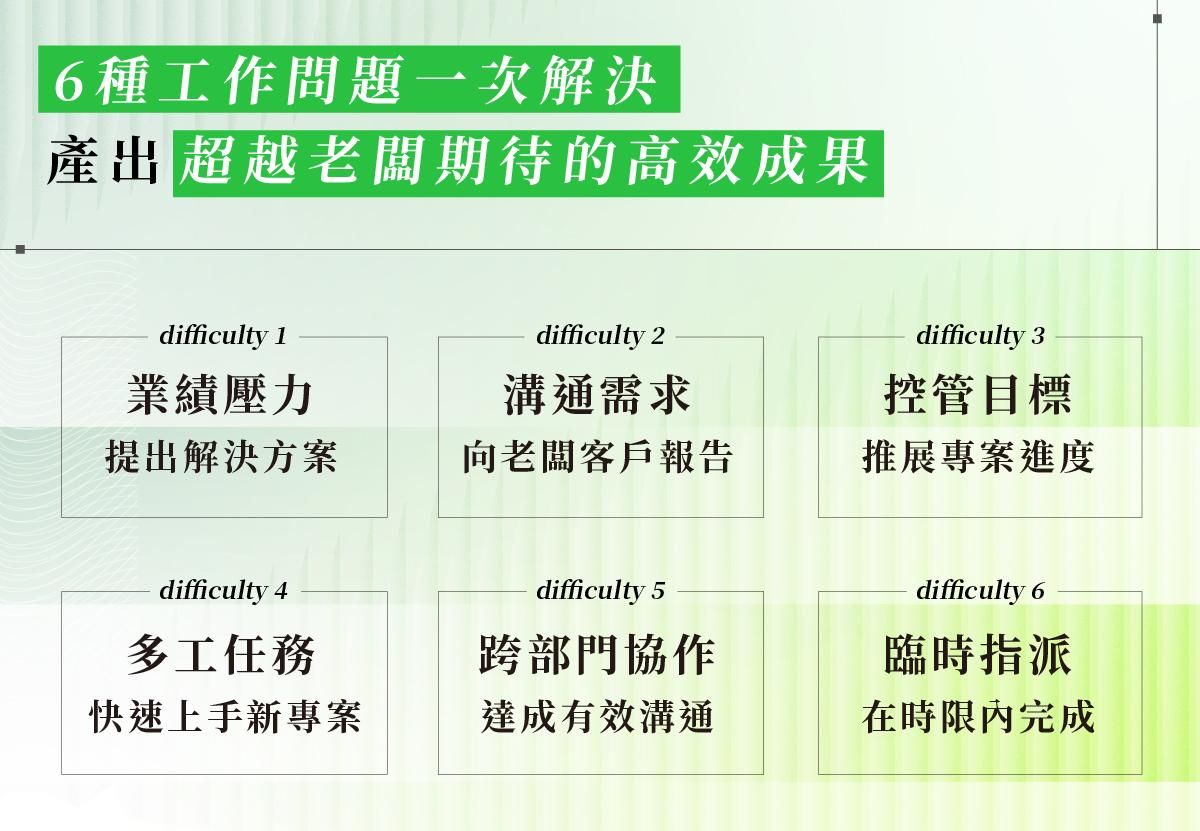 6種工作問題一次解決
產出超越老闆期待的高效成果

difficulty 1
業績壓力
提出解決方案

difficulty 2
溝通需求
向老闆客戶報告

difficulty 3
控管目標
推展專案進度

difficulty 4
多工任務
快速上手新專案

difficulty 5
跨部門協作
達成有效溝通

difficulty 6
臨時指派
在時限內完成